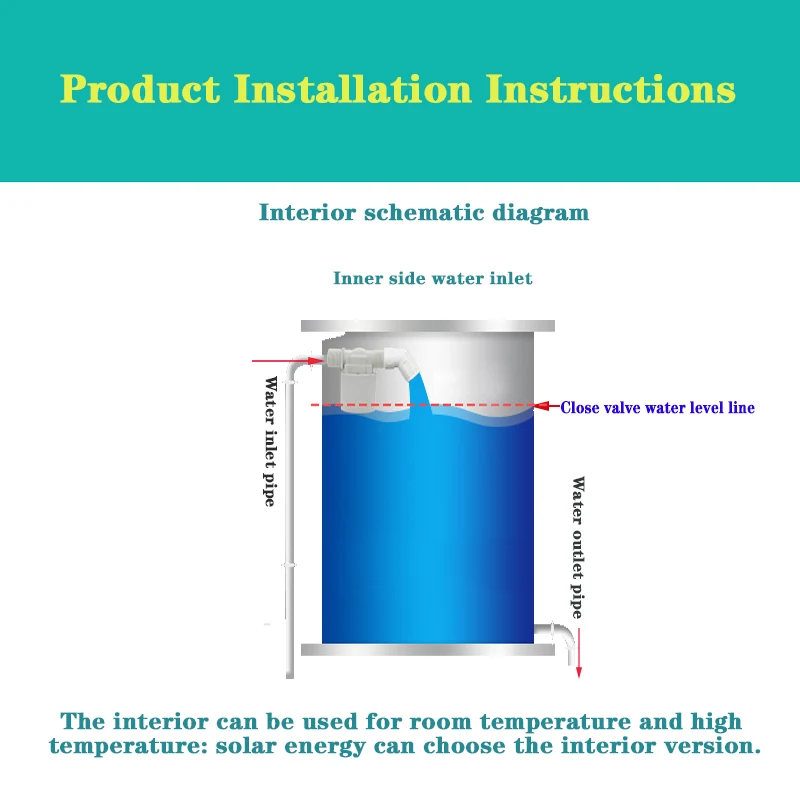 Product Installation Instructions

Interior schematic diagram

Inner side water inlet

Water inlet pipe

Close valve water level line

Water outlet pipe

The interior can be used for room temperature and high temperature: solar energy can choose the interior version.